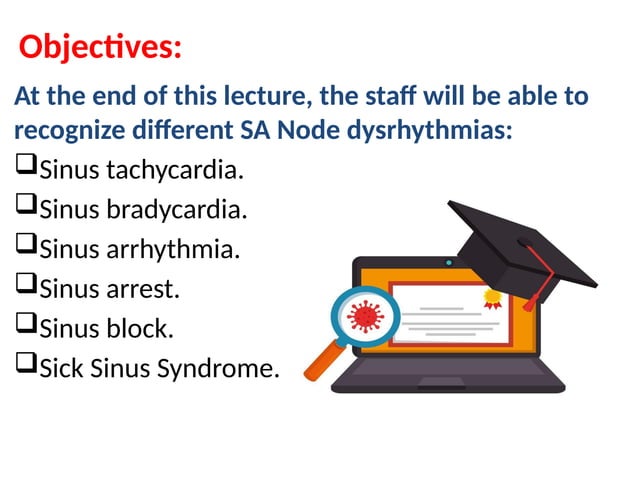 Objectives:

At the end of this lecture, the staff will be able to recognize different SA Node dysrhythmias:

❑Sinus tachycardia.
❑Sinus bradycardia.
❑Sinus arrhythmia.
❑Sinus arrest.
❑Sinus block.
❑Sick Sinus Syndrome.